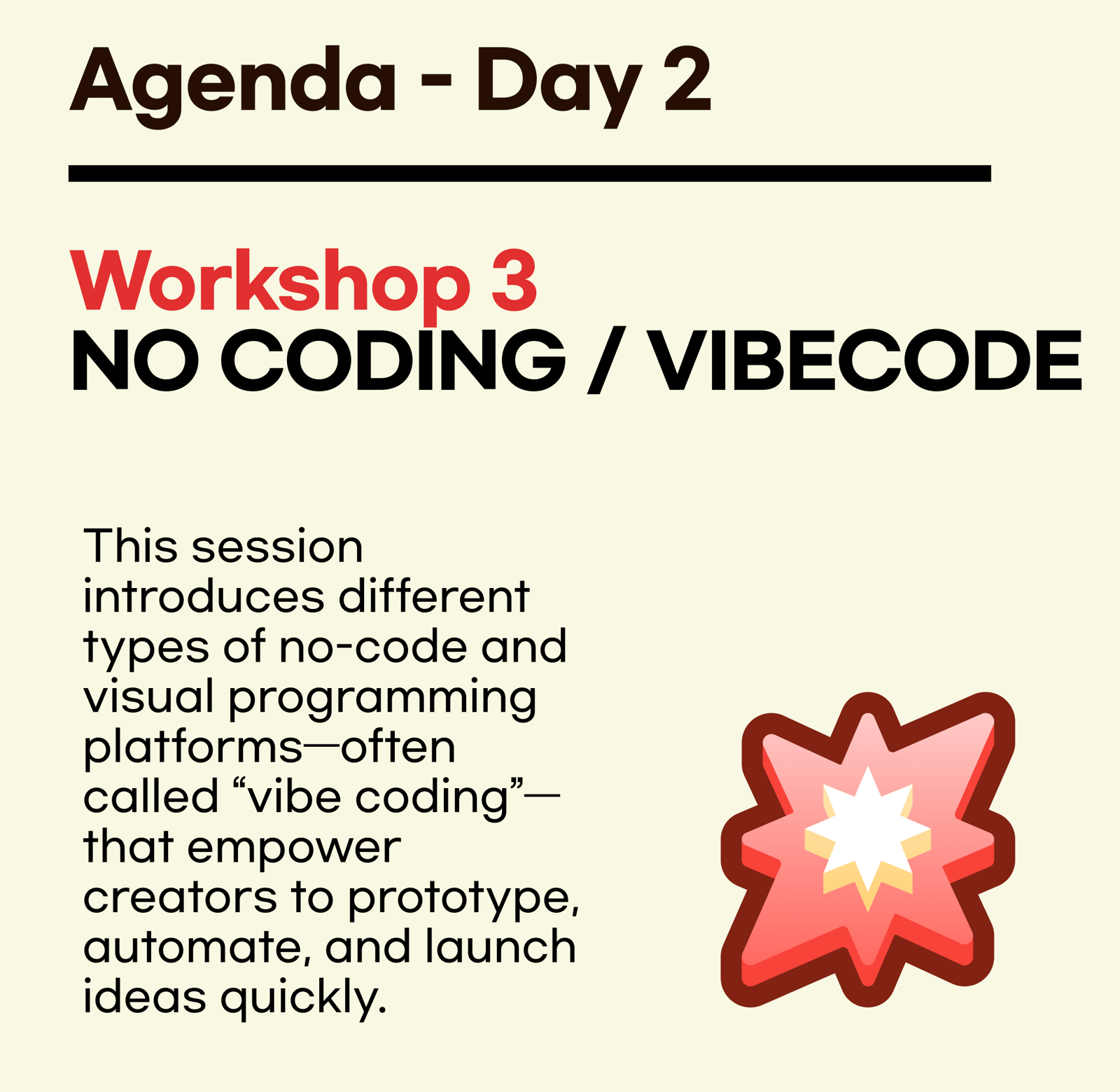 Agenda - Day 2

Workshop 3
NO CODING / VIBECODE

This session introduces different types of no-code and visual programming platforms—often called “vibe coding”—that empower creators to prototype, automate, and launch ideas quickly.